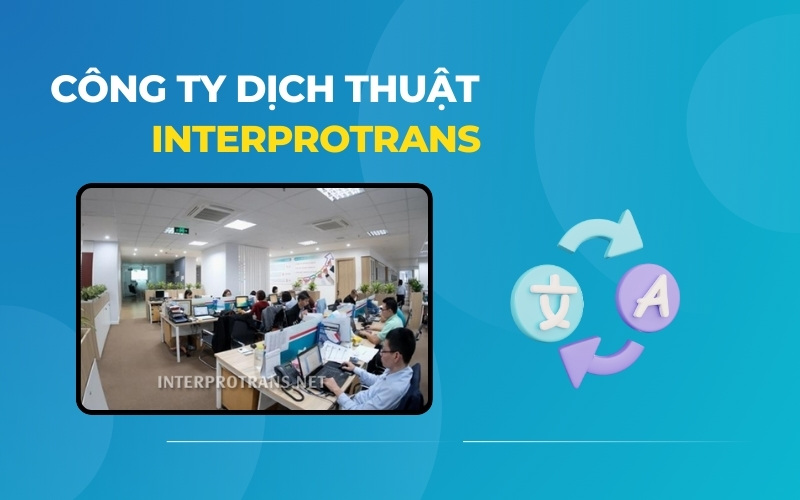 CÔNG TY DỊCH THUẬT
INTERPROTRANS

INTERPROTRANS.NET

文

A